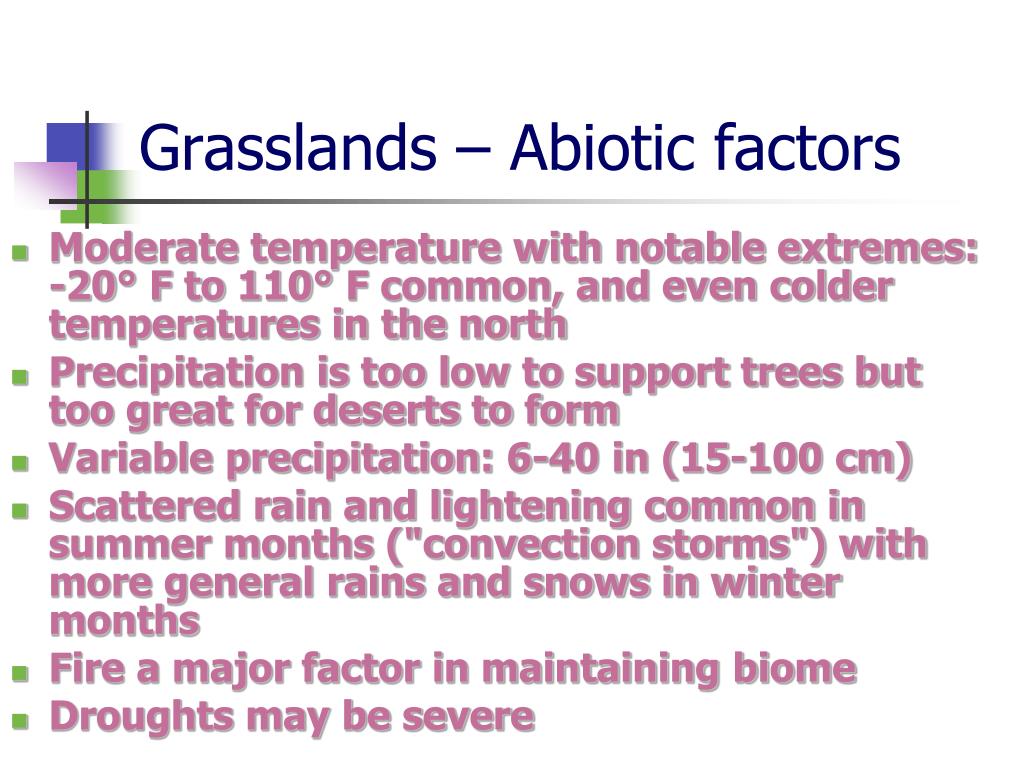 Grasslands – Abiotic factors

- Moderate temperature with notable extremes: -20° F to 110° F common, and even colder temperatures in the north
- Precipitation is too low to support trees but too great for deserts to form
- Variable precipitation: 6-40 in (15-100 cm)
- Scattered rain and lightening common in summer months ("convection storms") with more general rains and snows in winter months
- Fire a major factor in maintaining biome
- Droughts may be severe